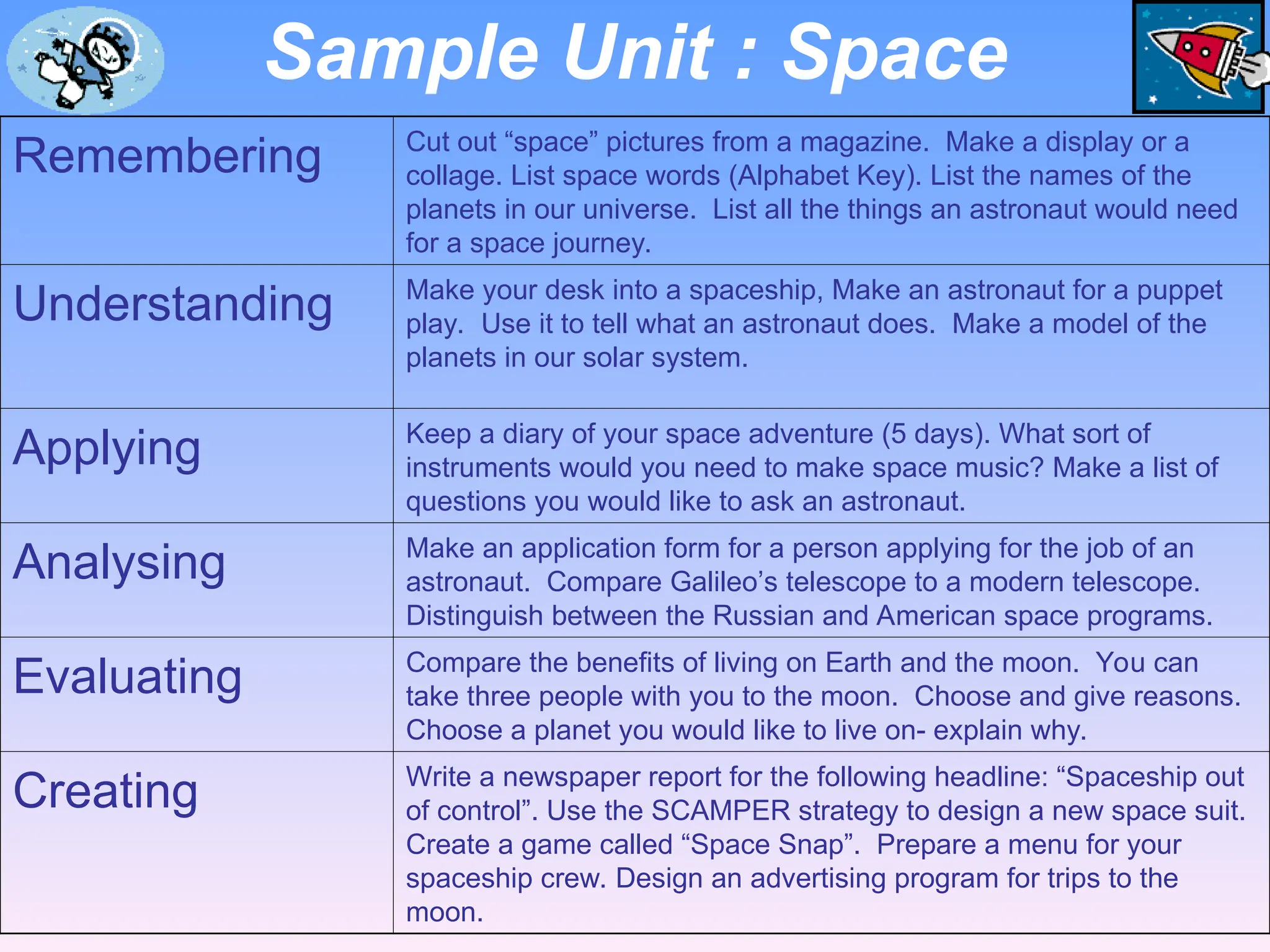 Sample Unit : Space

| | |
|---|---|
| Remembering | Cut out “space” pictures from a magazine. Make a display or a collage. List space words (Alphabet Key). List the names of the planets in our universe. List all the things an astronaut would need for a space journey. |
| Understanding | Make your desk into a spaceship, Make an astronaut for a puppet play. Use it to tell what an astronaut does. Make a model of the planets in our solar system. |
| Applying | Keep a diary of your space adventure (5 days). What sort of instruments would you need to make space music? Make a list of questions you would like to ask an astronaut. |
| Analysing | Make an application form for a person applying for the job of an astronaut. Compare Galileo’s telescope to a modern telescope. Distinguish between the Russian and American space programs. |
| Evaluating | Compare the benefits of living on Earth and the moon. You can take three people with you to the moon. Choose and give reasons. Choose a planet you would like to live on- explain why. |
| Creating | Write a newspaper report for the following headline: “Spaceship out of control”. Use the SCAMPER strategy to design a new space suit. Create a game called “Space Snap”. Prepare a menu for your spaceship crew. Design an advertising program for trips to the moon. |